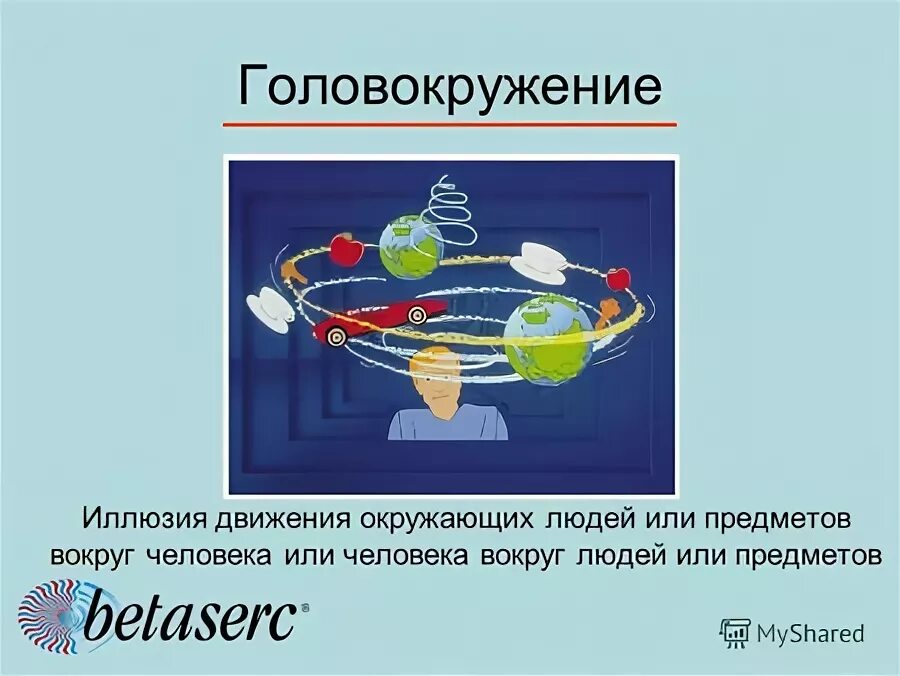 Головокружение

Иллюзия движения окружающих людей или предметов вокруг человека или человека вокруг людей или предметов

betaserc®

MyShared